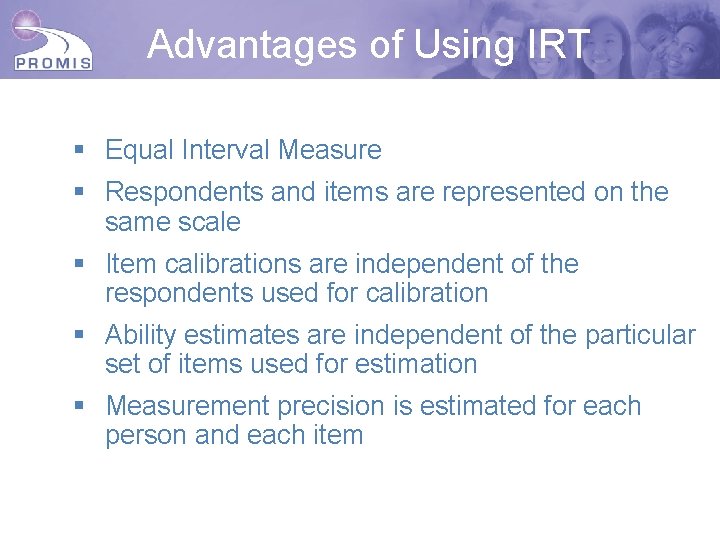 PROMIS

Advantages of Using IRT

▪ Equal Interval Measure

▪ Respondents and items are represented on the same scale

▪ Item calibrations are independent of the respondents used for calibration

▪ Ability estimates are independent of the particular set of items used for estimation

▪ Measurement precision is estimated for each person and each item